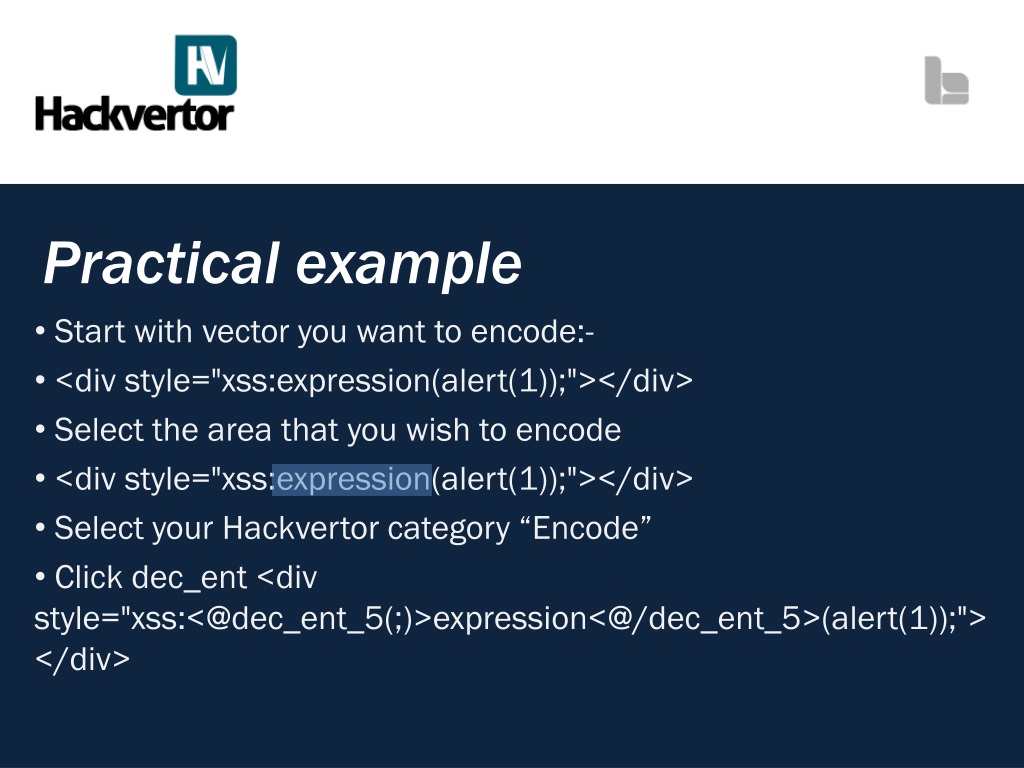 HV
Hackvertor

Practical example

• Start with vector you want to encode:-
• <div style="xss:expression(alert(1));"></div>
• Select the area that you wish to encode
• <div style="xss:expression(alert(1));"></div>
• Select your Hackvertor category “Encode”
• Click dec_ent <div style="xss:<@dec_ent_5(;)>expression<@/dec_ent_5>(alert(1));"></div>